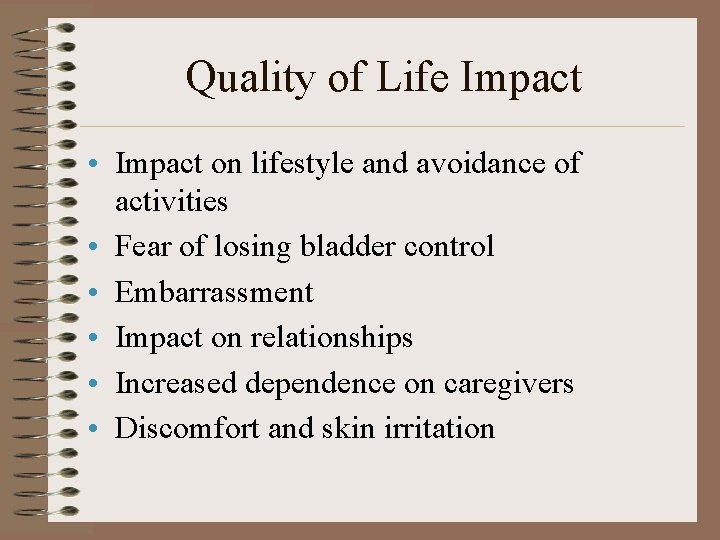 Quality of Life Impact

• Impact on lifestyle and avoidance of activities
• Fear of losing bladder control
• Embarrassment
• Impact on relationships
• Increased dependence on caregivers
• Discomfort and skin irritation